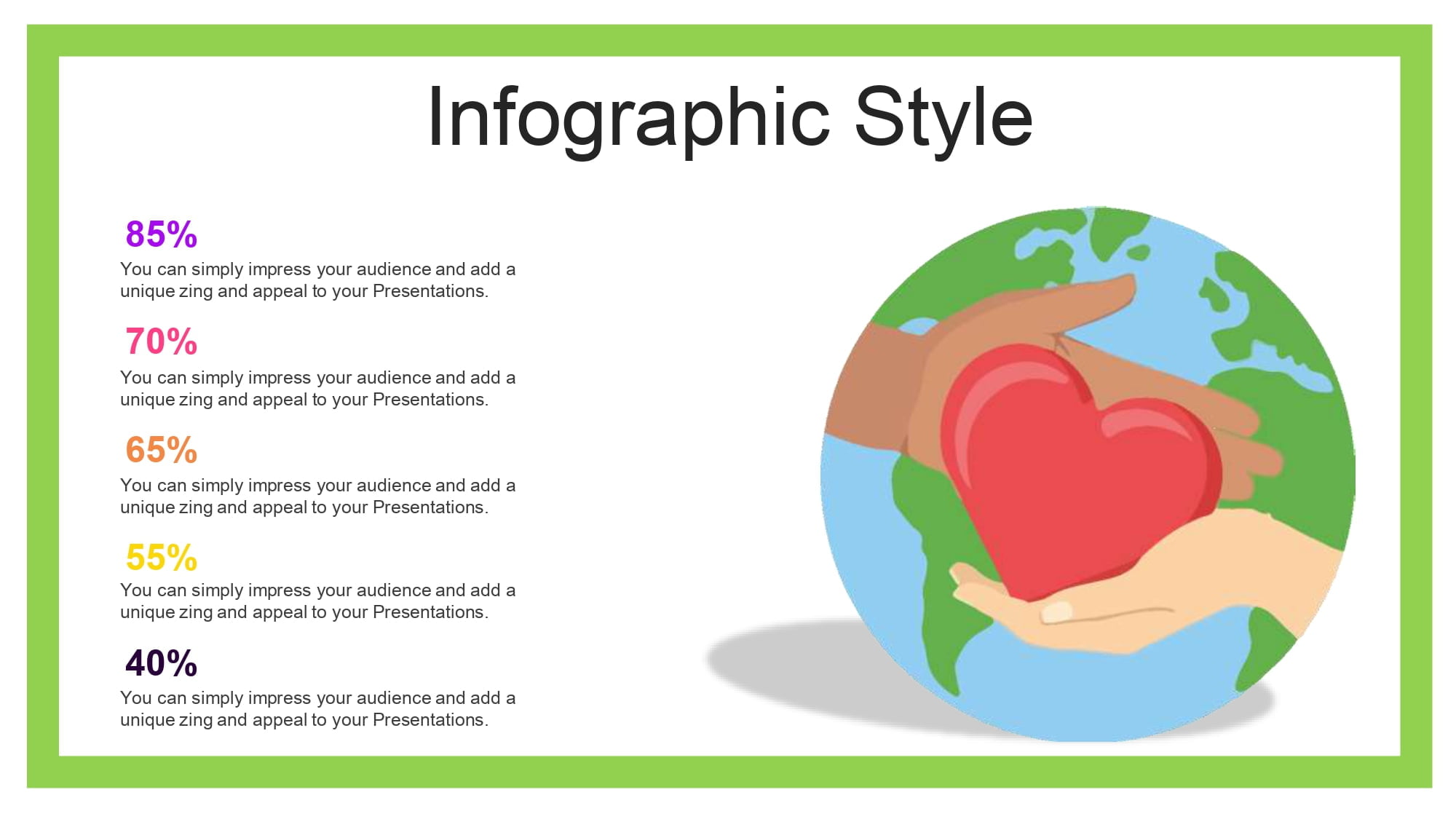 Infographic Style

85%
You can simply impress your audience and add a unique zing and appeal to your Presentations.

70%
You can simply impress your audience and add a unique zing and appeal to your Presentations.

65%
You can simply impress your audience and add a unique zing and appeal to your Presentations.

55%
You can simply impress your audience and add a unique zing and appeal to your Presentations.

40%
You can simply impress your audience and add a unique zing and appeal to your Presentations.